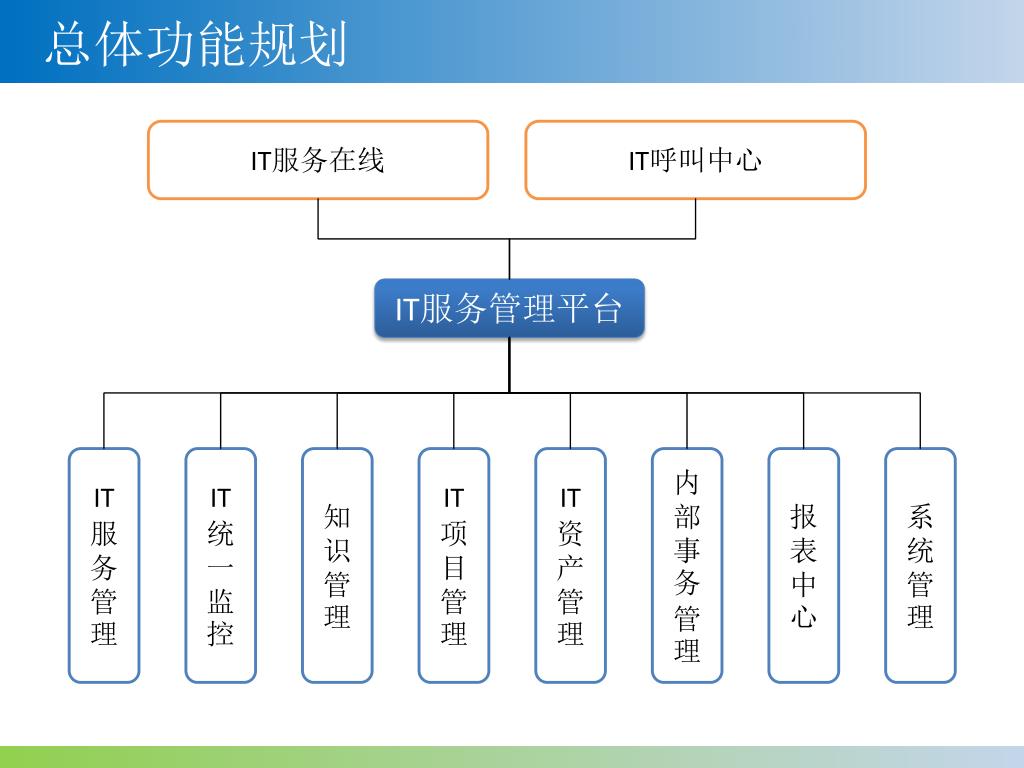 总体功能规划

IT服务在线

IT呼叫中心

IT服务管理平台

IT服务管理

IT统一监控

知识管理

IT项目管理

IT资产管理

内部事务管理

报表中心

系统管理